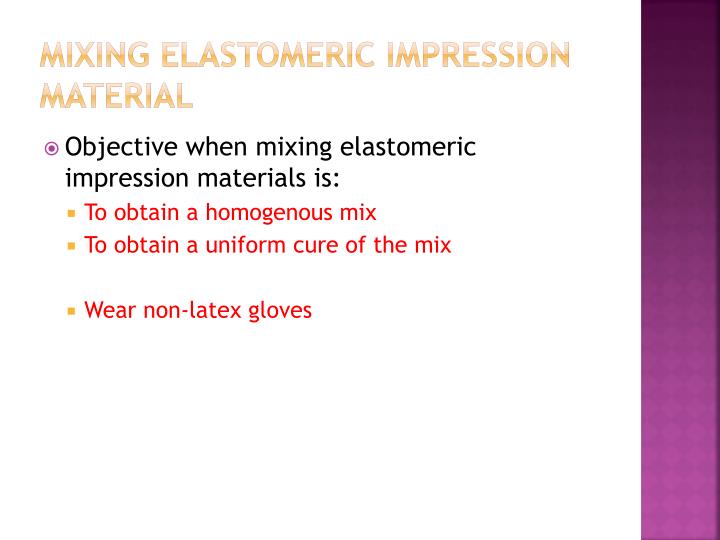 MIXING ELASTOMERIC IMPRESSION MATERIAL

Objective when mixing elastomeric impression materials is:

To obtain a homogenous mix

To obtain a uniform cure of the mix

Wear non-latex gloves